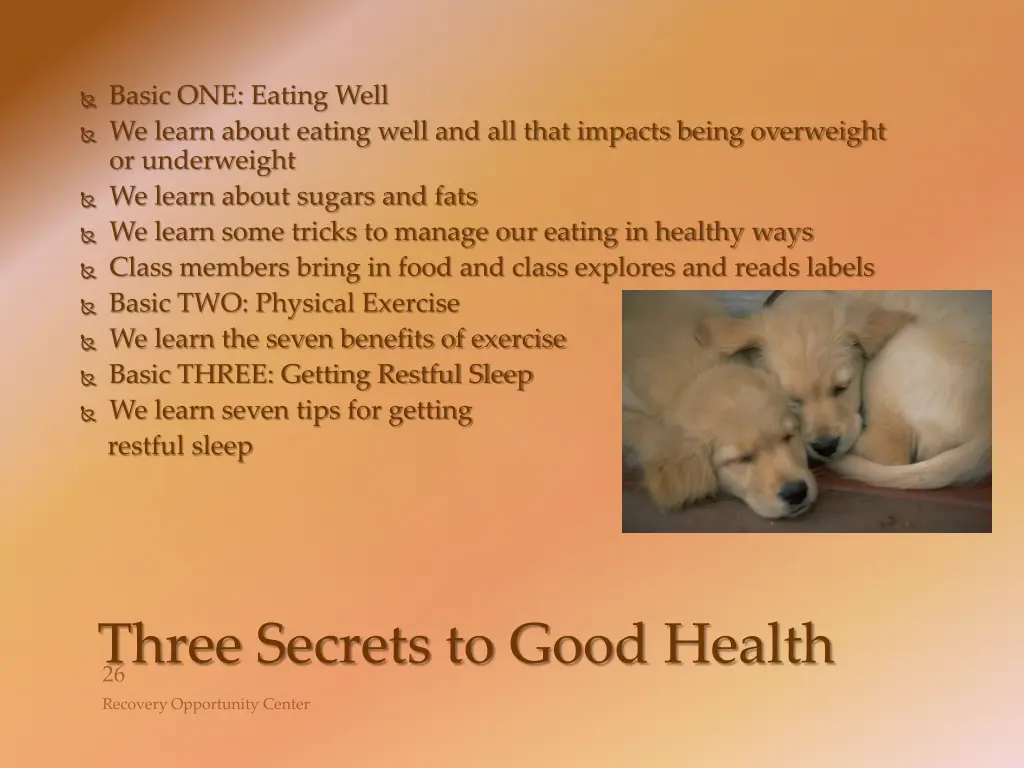 Basic ONE: Eating Well
We learn about eating well and all that impacts being overweight or underweight
We learn about sugars and fats
We learn some tricks to manage our eating in healthy ways
Class members bring in food and class explores and reads labels
Basic TWO: Physical Exercise
We learn the seven benefits of exercise
Basic THREE: Getting Restful Sleep
We learn seven tips for getting restful sleep

Three Secrets to Good Health

26

Recovery Opportunity Center